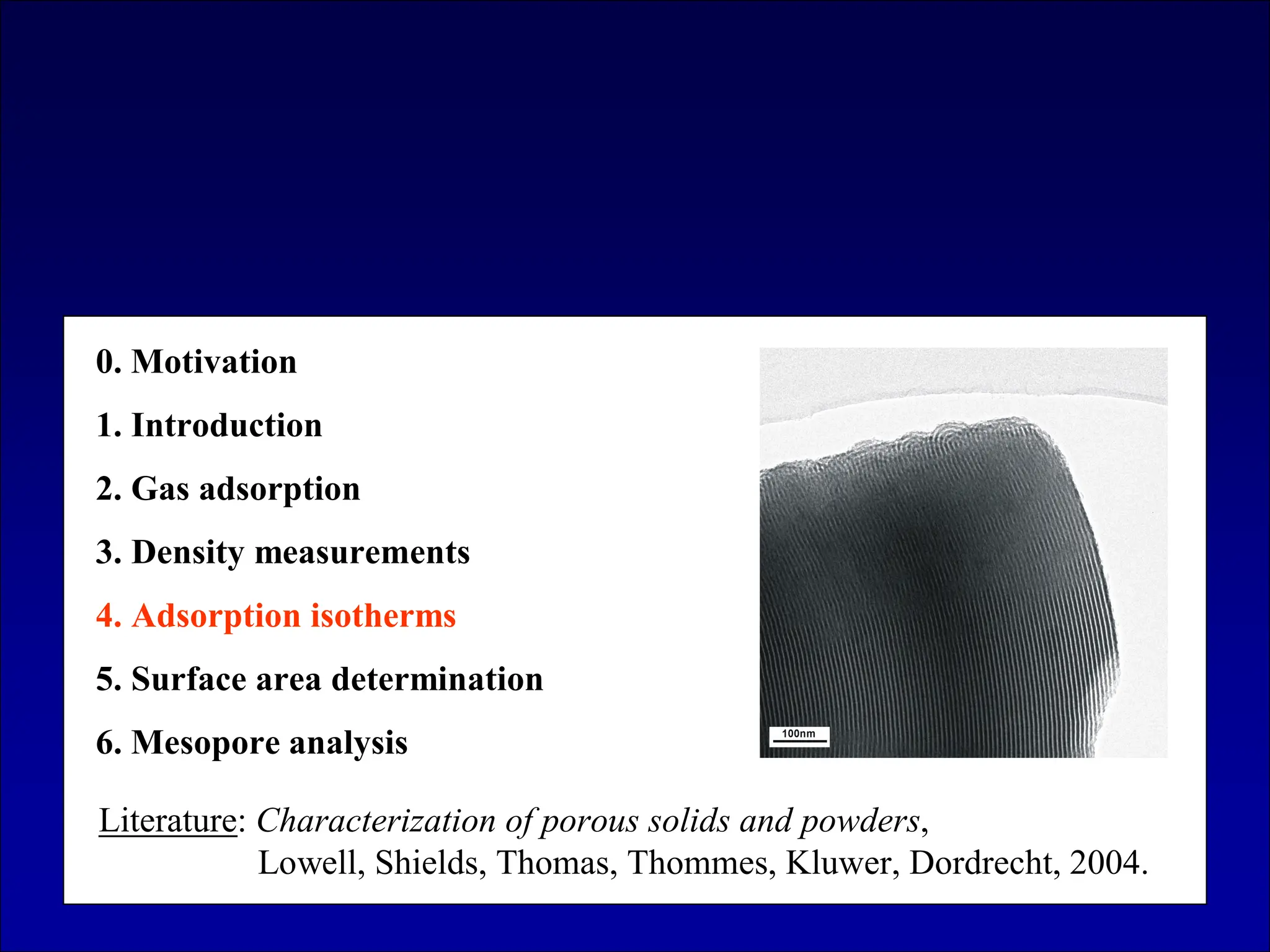 0. Motivation

1. Introduction

2. Gas adsorption

3. Density measurements

4. Adsorption isotherms

5. Surface area determination

6. Mesopore analysis

100nm

Literature: Characterization of porous solids and powders, Lowell, Shields, Thomas, Thommes, Kluwer, Dordrecht, 2004.